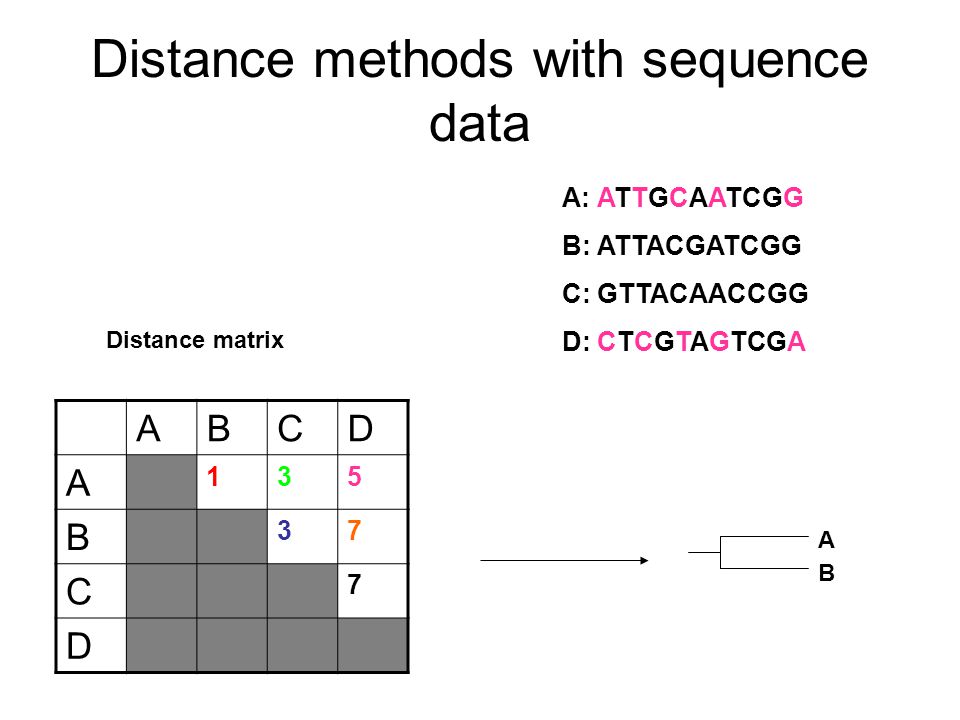 Distance methods with sequence data

A: ATTGCAATCGG

B: ATTACGATCGG

C: GTTACAACCGG

D: CTCGTAGTCGA

Distance matrix

| | A | B | C | D |
|---|---|---|---|---|
| A | | 1 | 3 | 5 |
| B | | | 3 | 7 |
| C | | | | 7 |
| D | | | | |

A
B